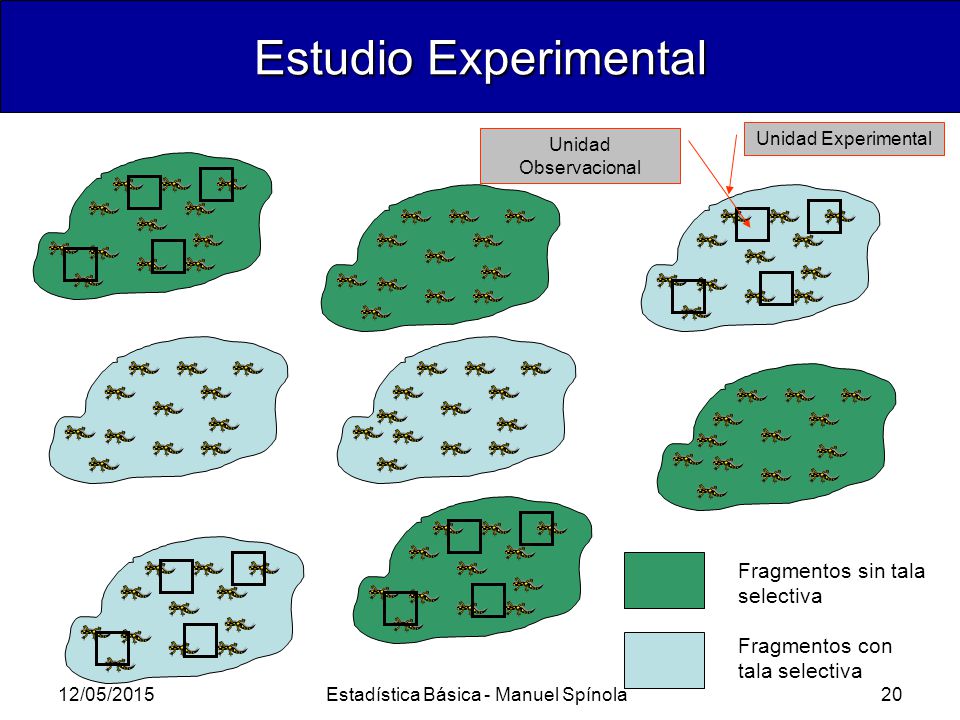 Estudio Experimental

Unidad Observacional

Unidad Experimental

Fragmentos sin tala selectiva

Fragmentos con tala selectiva

12/05/2015

Estadística Básica - Manuel Spínola

20